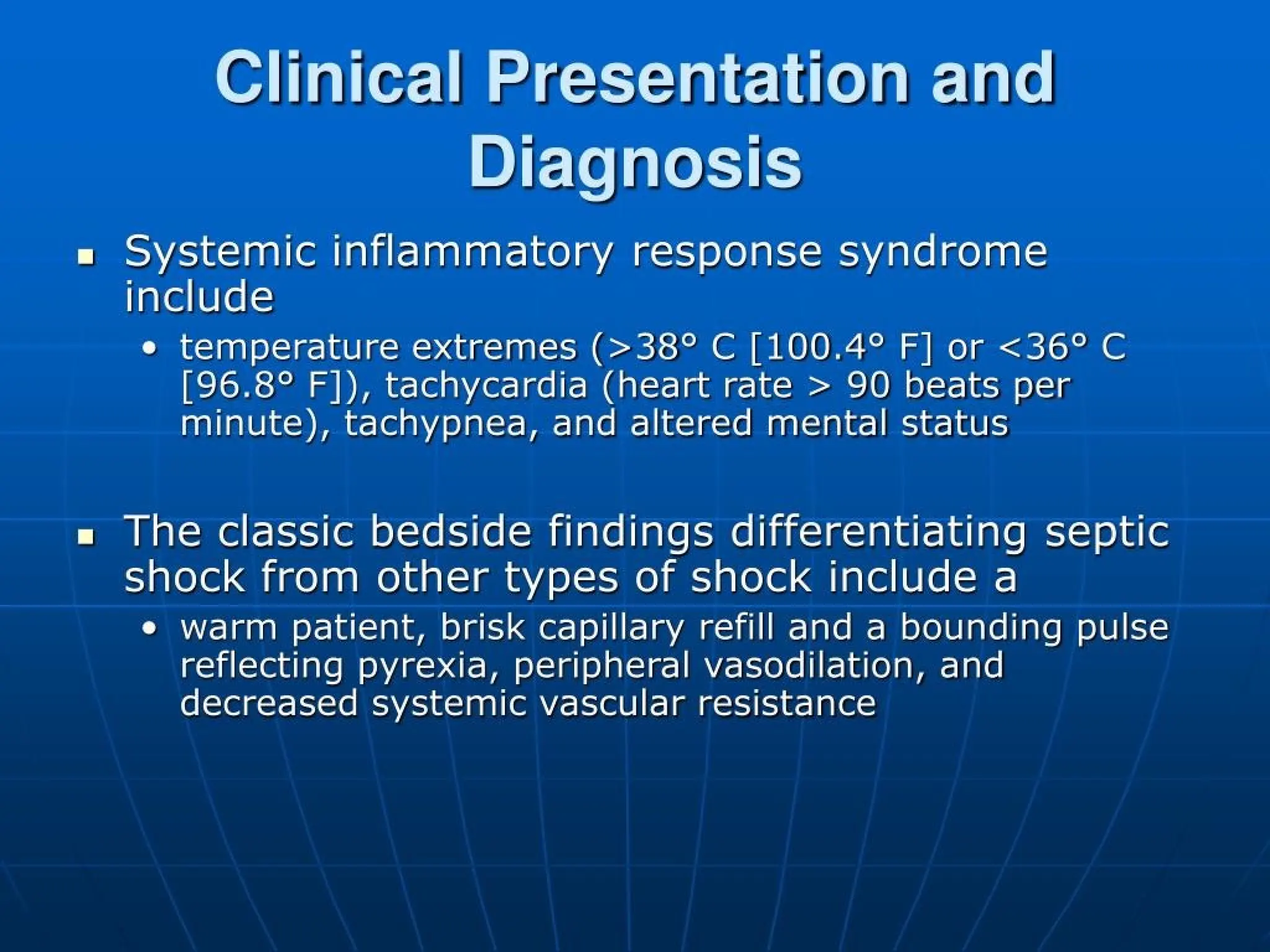 Clinical Presentation and Diagnosis

- Systemic inflammatory response syndrome include
  - temperature extremes (>38° C [100.4° F] or <36° C [96.8° F]), tachycardia (heart rate > 90 beats per minute), tachypnea, and altered mental status

- The classic bedside findings differentiating septic shock from other types of shock include a
  - warm patient, brisk capillary refill and a bounding pulse reflecting pyrexia, peripheral vasodilation, and decreased systemic vascular resistance